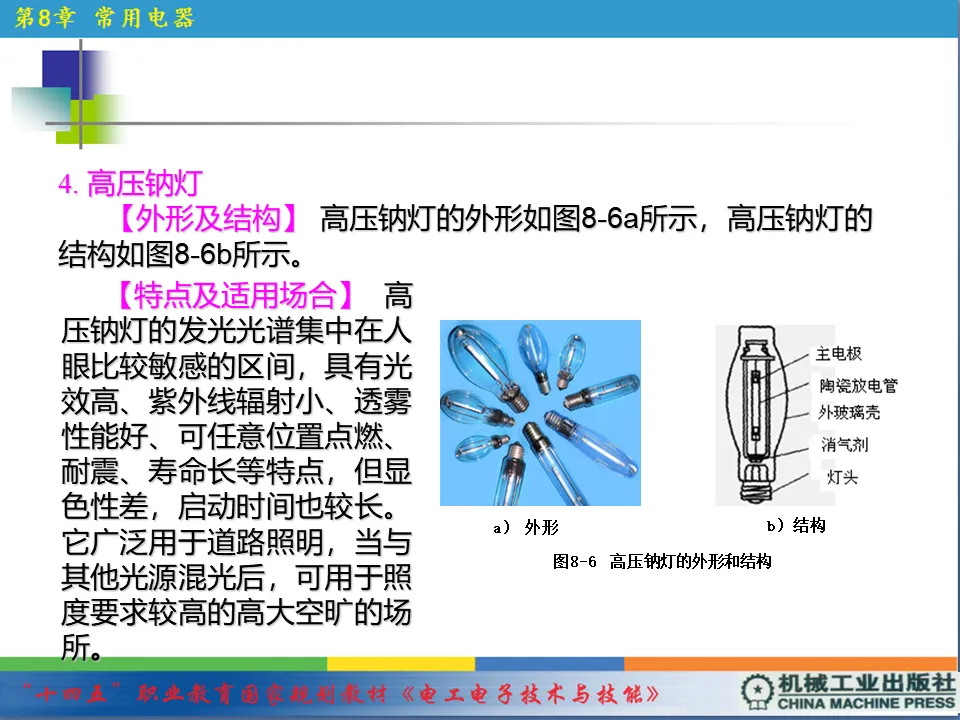 第8章 常用电器

4. 高压钠灯

【外形及结构】 高压钠灯的外形如图8-6a所示，高压钠灯的结构如图8-6b所示。

【特点及适用场合】 高压钠灯的发光光谱集中在人眼比较敏感的区间，具有光效高、紫外线辐射小、透雾性能好、可任意位置点燃、耐震、寿命长等特点，但显色性差，启动时间也较长。它广泛用于道路照明，当与其他光源混光后，可用于照度要求较高的高大空旷的场所。

主电极
陶瓷放电管
外玻璃壳
消气剂
灯头

a） 外形

b）结构

图8-6 高压钠灯的外形和结构

“十四五”职业教育国家规划教材《电工电子技术与技能》

机械工业出版社
CHINA MACHINE PRESS